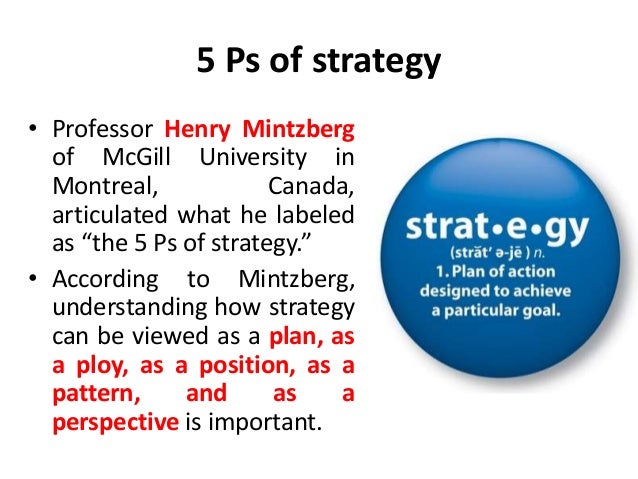 5 Ps of strategy

• Professor Henry Mintzberg of McGill University in Montreal, Canada, articulated what he labeled as “the 5 Ps of strategy.”

• According to Mintzberg, understanding how strategy can be viewed as a plan, as a ploy, as a position, as a pattern, and as a perspective is important.

strat•e•gy
(străt' ə-jē ) n.
1. Plan of action designed to achieve a particular goal.